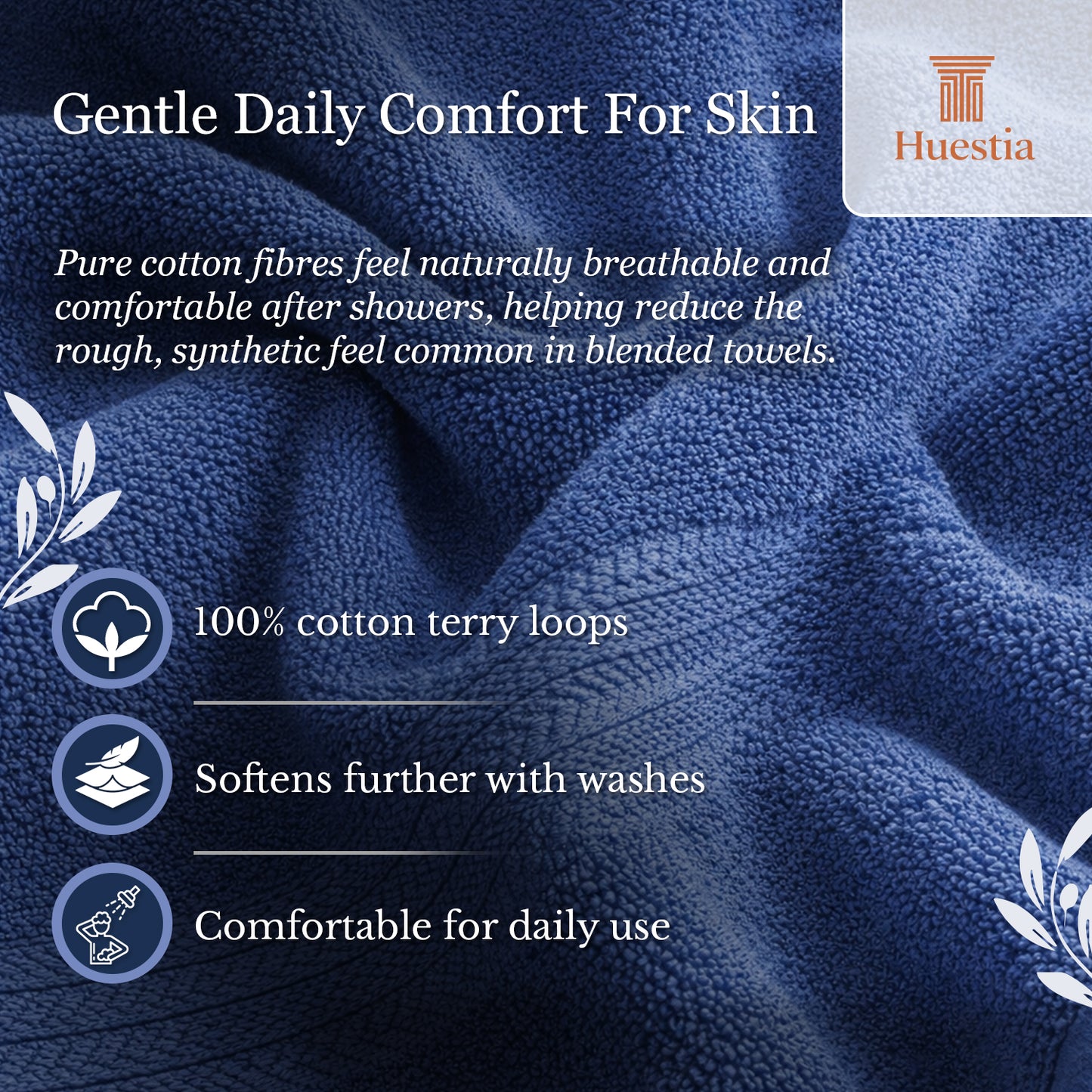 Gentle Daily Comfort For Skin

Huestia

Pure cotton fibres feel naturally breathable and comfortable after showers, helping reduce the rough, synthetic feel common in blended towels.

100% cotton terry loops

Softens further with washes

Comfortable for daily use